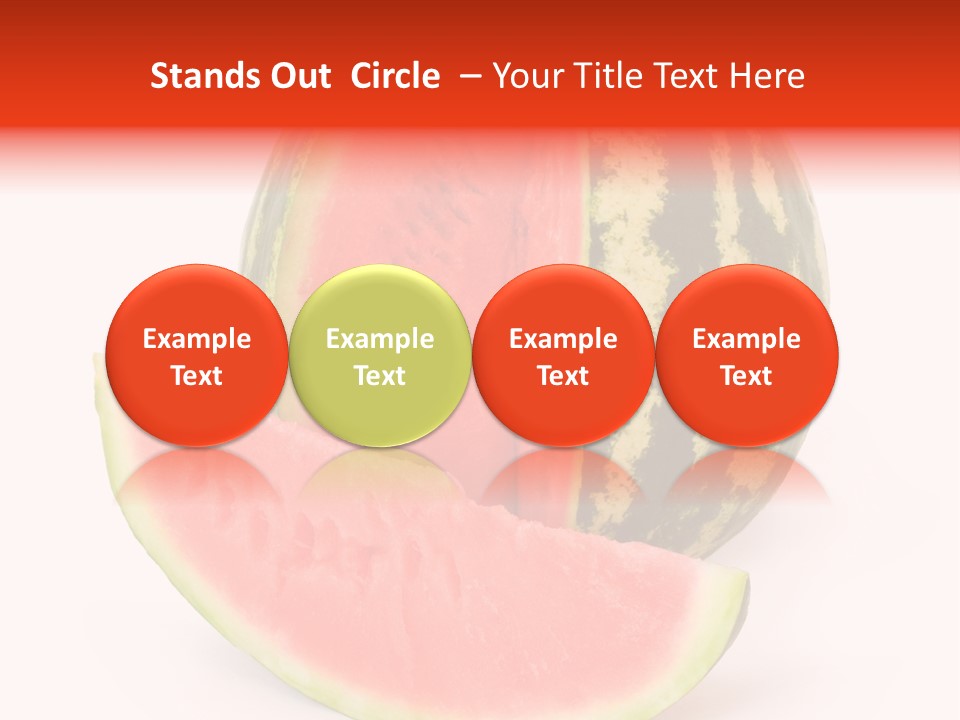 Stands Out  Circle  – Your Title Text Here

Example Text

Example Text

Example Text

Example Text